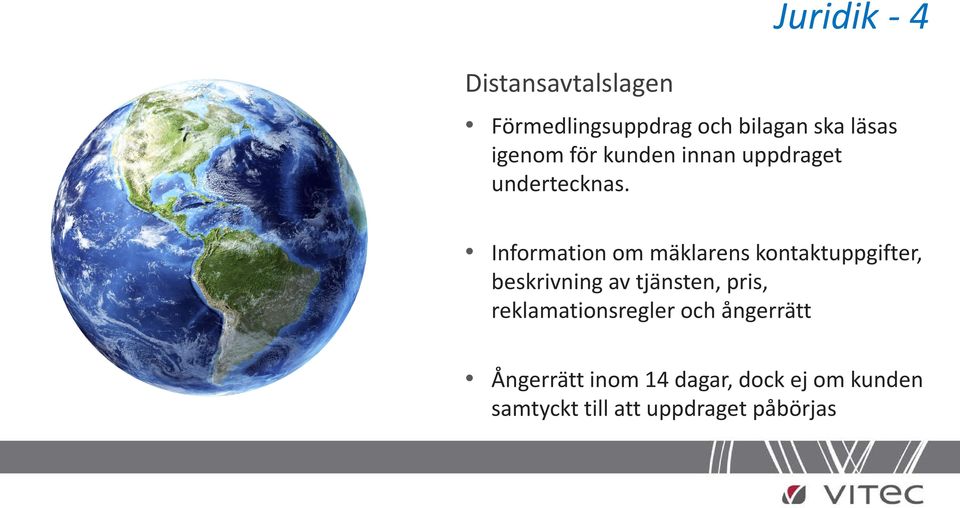 Juridik - 4

Distansavtalslagen

• Förmedlingsuppdrag och bilagan ska läsas igenom för kunden innan uppdraget undertecknas.

• Information om mäklarens kontaktuppgifter, beskrivning av tjänsten, pris, reklamationsregler och ångerrätt

• Ångerrätt inom 14 dagar, dock ej om kunden samtyckt till att uppdraget påbörjas

VITEC